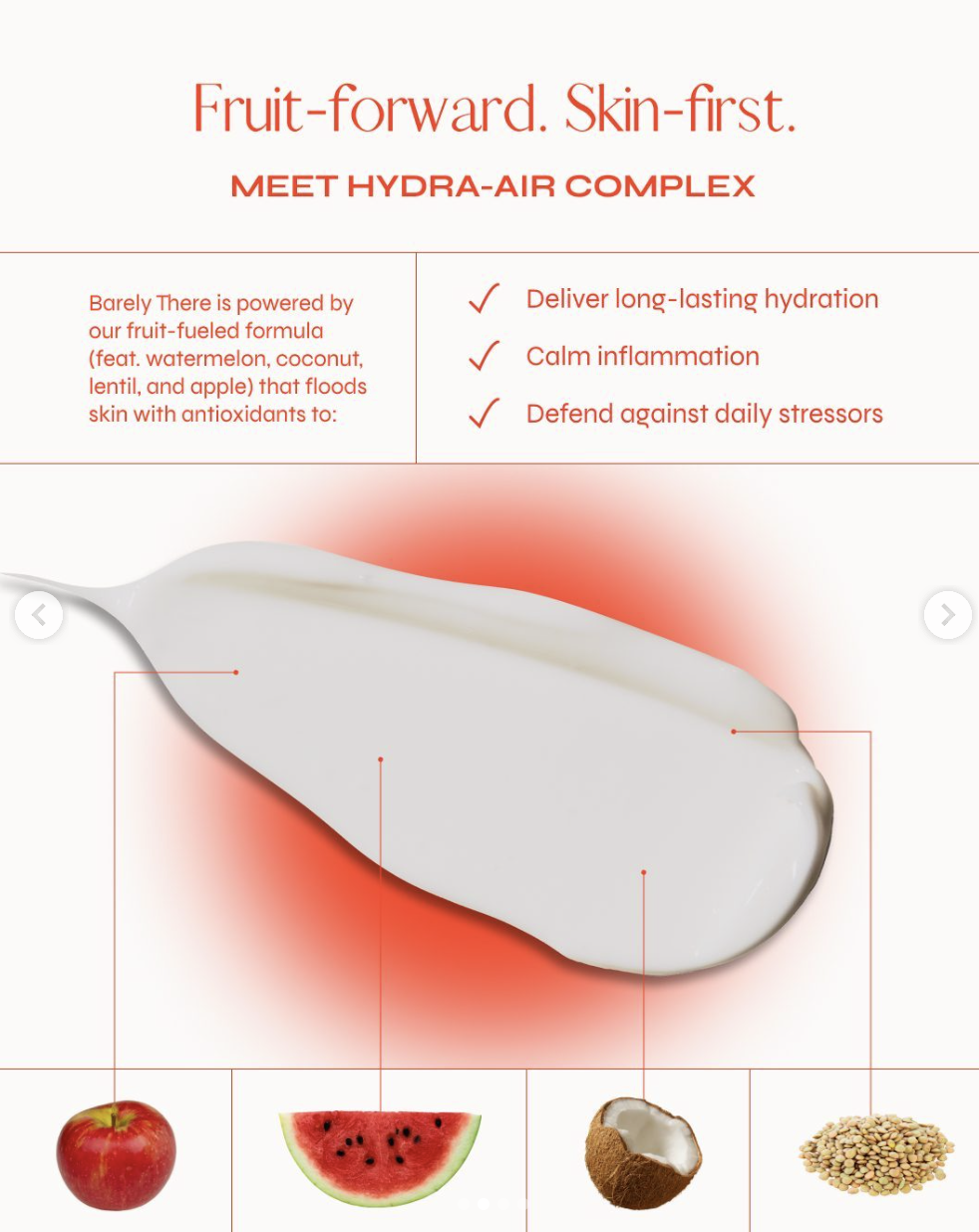 Fruit-forward. Skin-first.

MEET HYDRA-AIR COMPLEX

Barely There is powered by our fruit-fueled formula (feat. watermelon, coconut, lentil, and apple) that floods skin with antioxidants to:

✓ Deliver long-lasting hydration

✓ Calm inflammation

✓ Defend against daily stressors